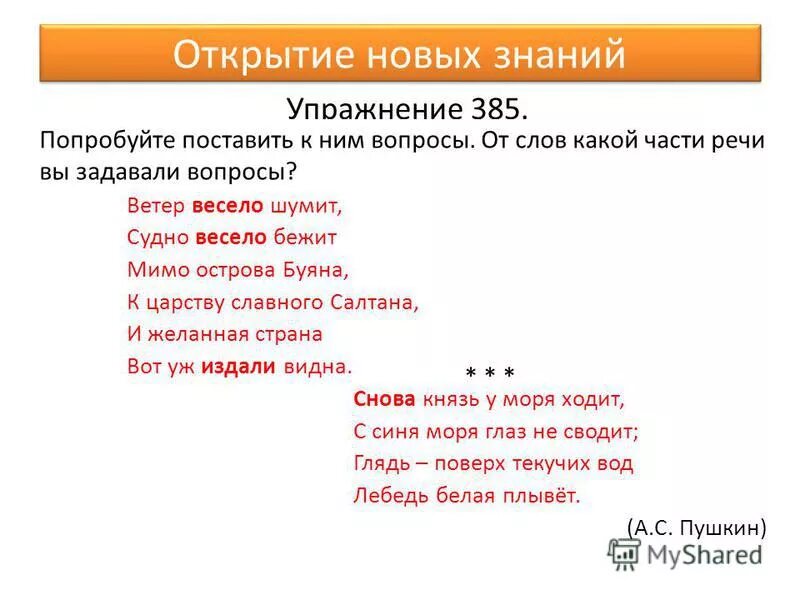 Открытие новых знаний

Упражнение 385.

Попробуйте поставить к ним вопросы. От слов какой части речи вы задавали вопросы?

Ветер весело шумит,
Судно весело бежит
Мимо острова Буяна,
К царству славного Салтана,
И желанная страна
Вот уж издали видна.

* * *

Снова князь у моря ходит,
С синя моря глаз не сводит;
Глядь – поверх текучих вод
Лебедь белая плывёт.

(А.С. Пушкин)

MyShared